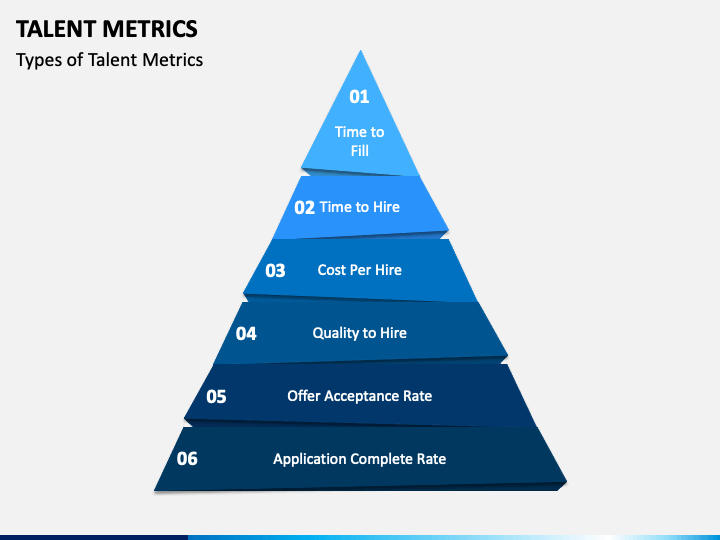 TALENT METRICS

Types of Talent Metrics

01

Time to Fill

02 Time to Hire

03 Cost Per Hire

04 Quality to Hire

05 Offer Acceptance Rate

06 Application Complete Rate